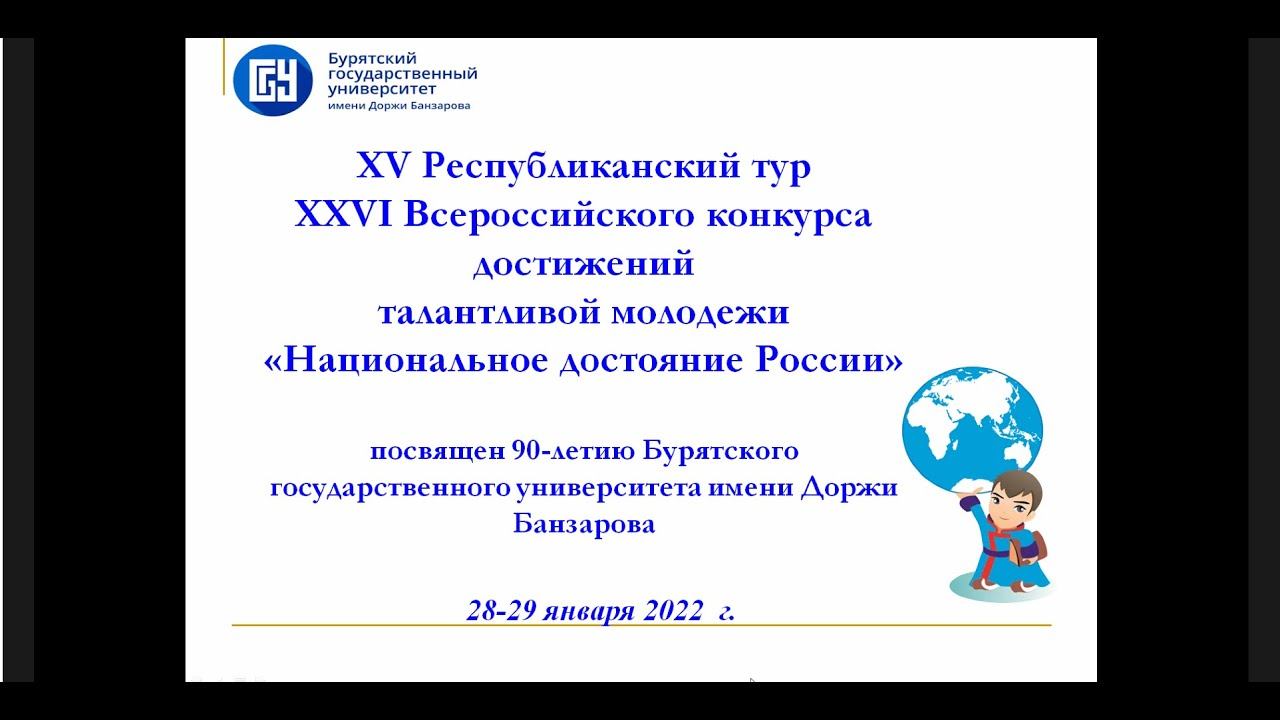 БГУ

Бурятский государственный университет имени Доржи Банзарова

XV Республиканский тур XXVI Всероссийского конкурса достижений талантливой молодежи «Национальное достояние России»

посвящен 90-летию Бурятского государственного университета имени Доржи Банзарова

28-29 января 2022 г.